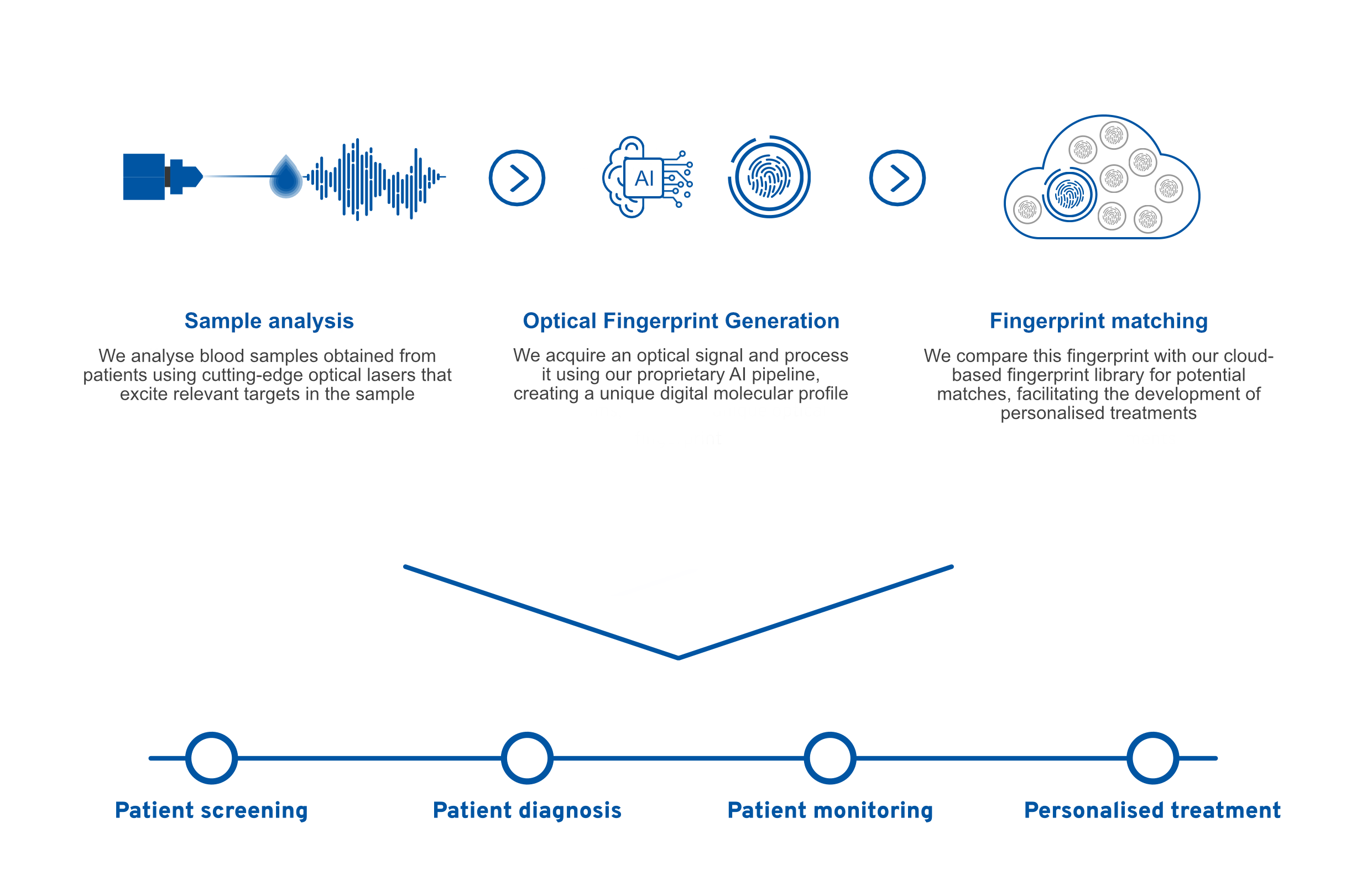 AI

Sample analysis

We analyse blood samples obtained from patients using cutting-edge optical lasers that excite relevant targets in the sample

Optical Fingerprint Generation

We acquire an optical signal and process it using our proprietary AI pipeline, creating a unique digital molecular profile

Fingerprint matching

We compare this fingerprint with our cloud-based fingerprint library for potential matches, facilitating the development of personalised treatments

Patient screening

Patient diagnosis

Patient monitoring

Personalised treatment